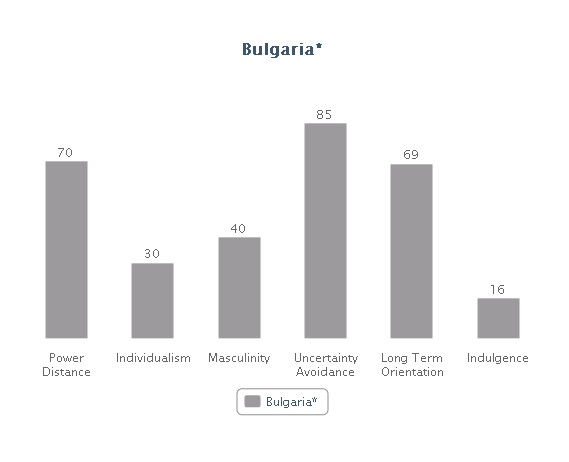 Bulgaria*

70
30
40
85
69
16

Power Distance
Individualism
Masculinity
Uncertainty Avoidance
Long Term Orientation
Indulgence

Bulgaria*